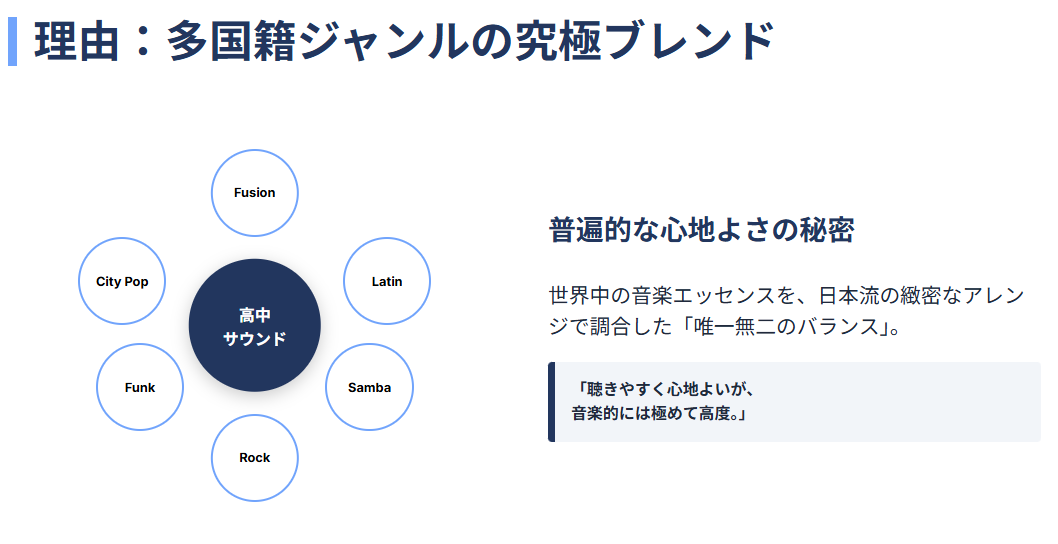 理由：多国籍ジャンルの究極ブレンド

Fusion

City Pop

Latin

高中
サウンド

Funk

Samba

Rock

普遍的な心地よさの秘密

世界中の音楽エッセンスを、日本流の緻密なアレンジで調合した「唯一無二のバランス」。

「聴きやすく心地よいが、
音楽的には極めて高度。」